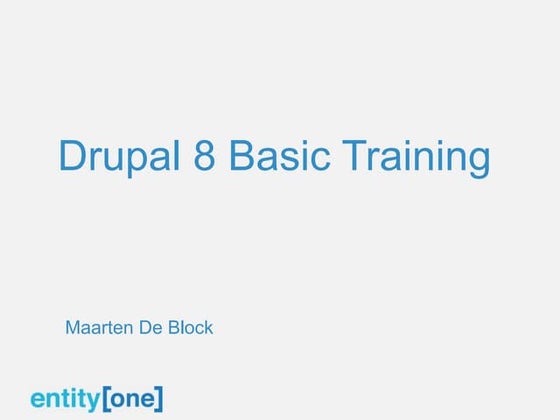 Drupal 8 Basic Training

Maarten De Block

entity[one]